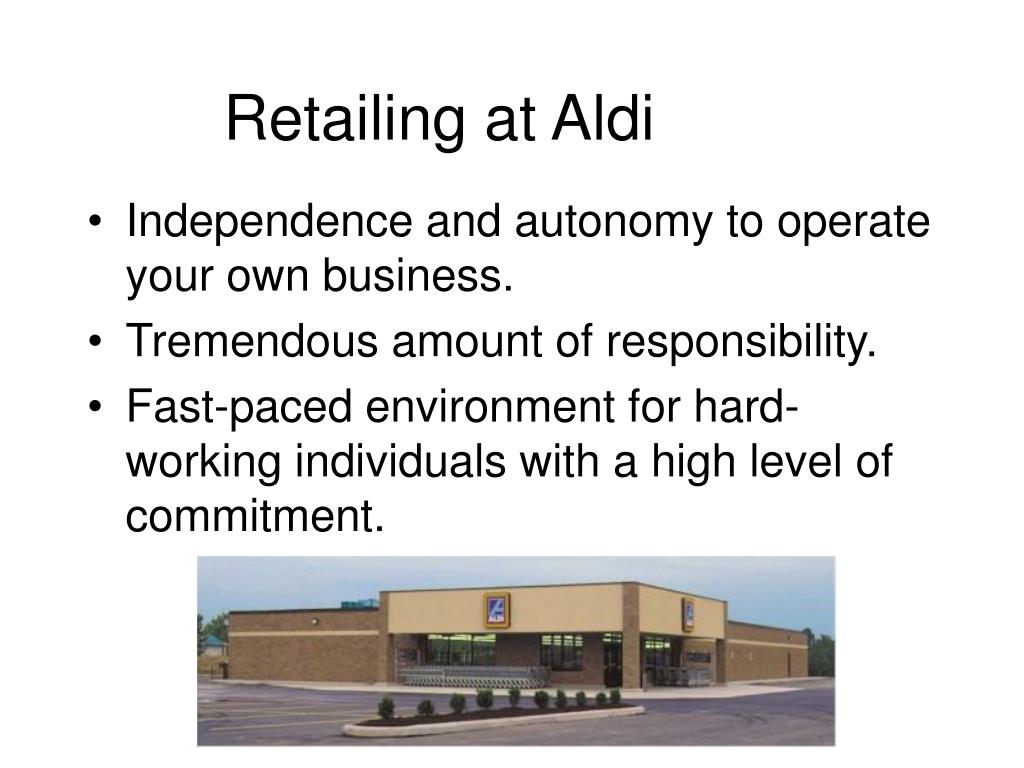 Retailing at Aldi

• Independence and autonomy to operate your own business.
• Tremendous amount of responsibility.
• Fast-paced environment for hard-working individuals with a high level of commitment.

ALDI

ALDI